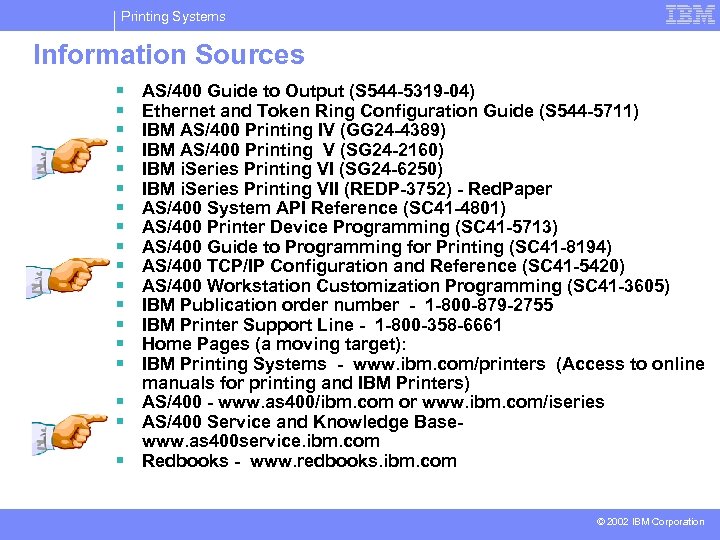 Printing Systems

IBM

Information Sources

- AS/400 Guide to Output (S544-5319-04)
- Ethernet and Token Ring Configuration Guide (S544-5711)
- IBM AS/400 Printing IV (GG24-4389)
- IBM AS/400 Printing V (SG24-2160)
- IBM iSeries Printing VI (SG24-6250)
- IBM iSeries Printing VII (REDP-3752) - RedPaper
- AS/400 System API Reference (SC41-4801)
- AS/400 Printer Device Programming (SC41-5713)
- AS/400 Guide to Programming for Printing (SC41-8194)
- AS/400 TCP/IP Configuration and Reference (SC41-5420)
- AS/400 Workstation Customization Programming (SC41-3605)
- IBM Publication order number - 1-800-879-2755
- IBM Printer Support Line - 1-800-358-6661
- Home Pages (a moving target):
- IBM Printing Systems - www.ibm.com/printers (Access to online manuals for printing and IBM Printers)
- AS/400 - www.as400/ibm.com or www.ibm.com/iseries
- AS/400 Service and Knowledge Base- www.as400service.ibm.com
- Redbooks - www.redbooks.ibm.com

© 2002 IBM Corporation